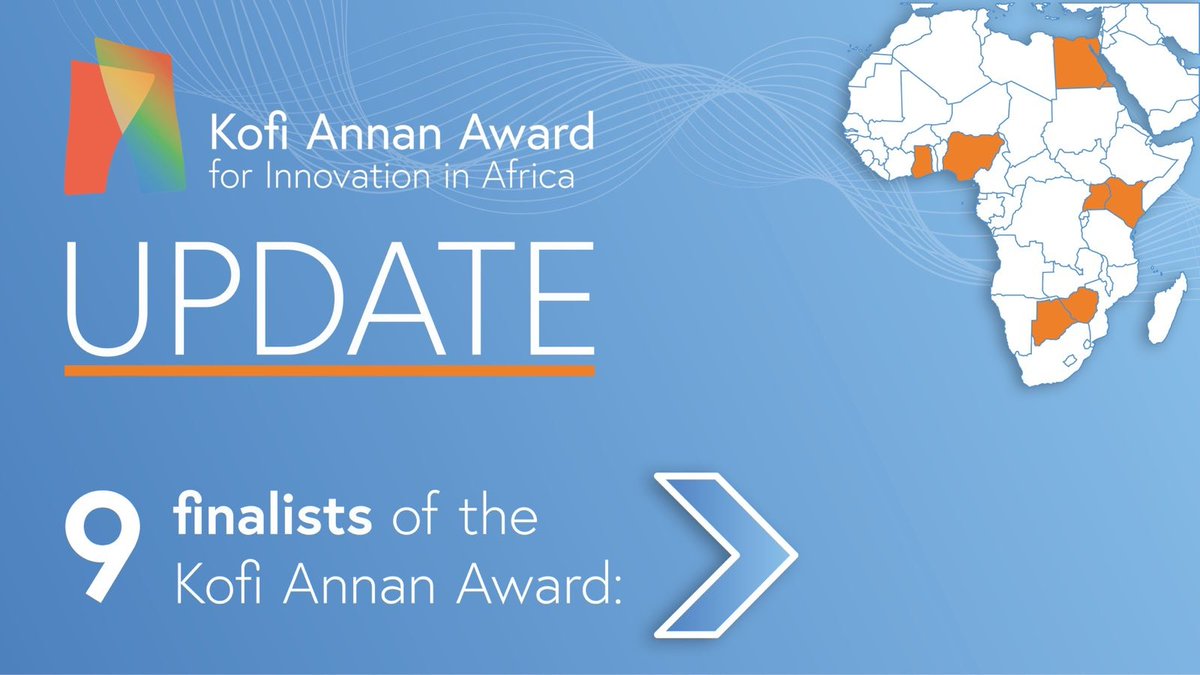 Kofi Annan Award
for Innovation in Africa

UPDATE

9 finalists of the Kofi Annan Award: